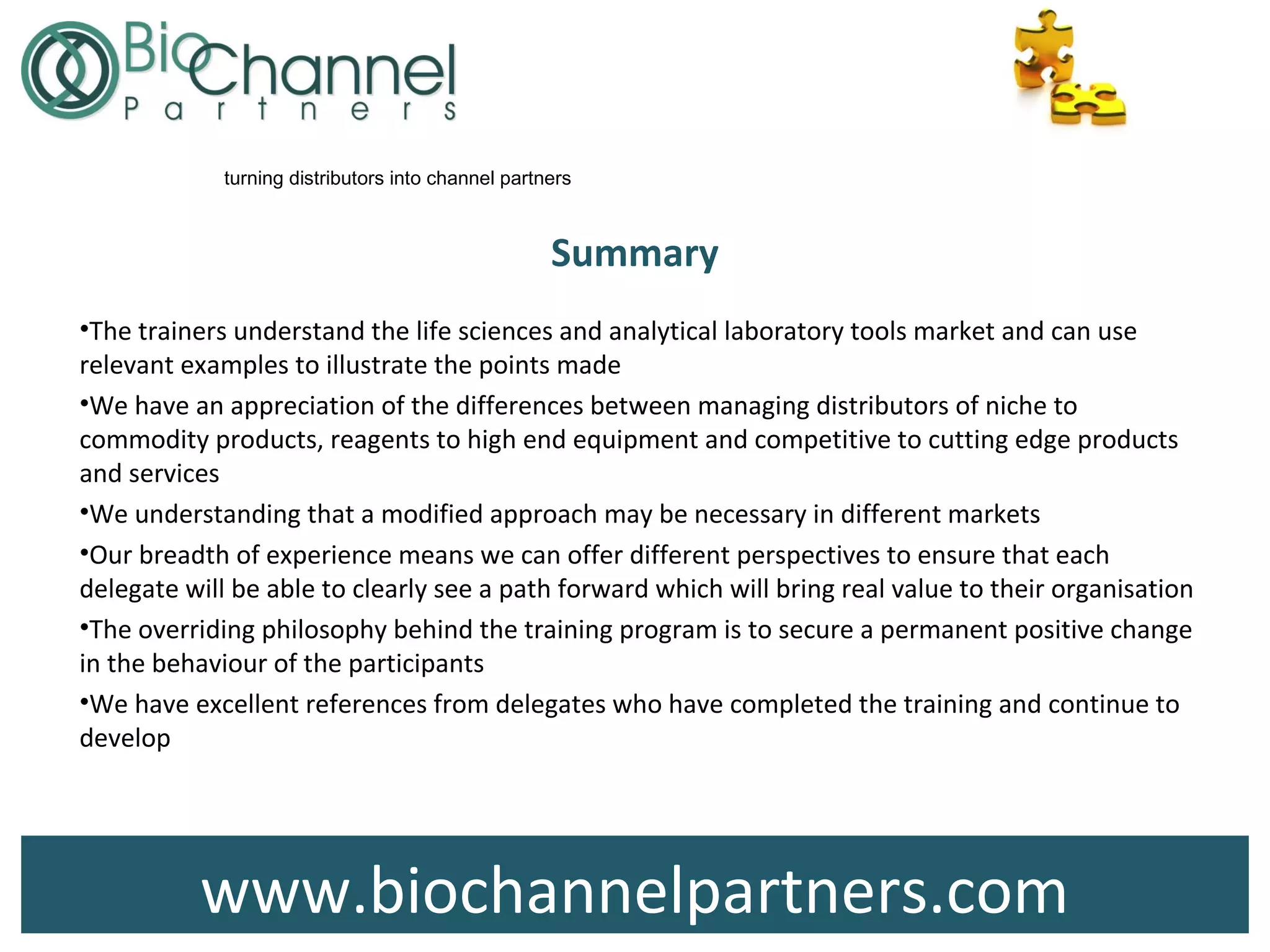 BioChannel Partners

turning distributors into channel partners

Summary

•The trainers understand the life sciences and analytical laboratory tools market and can use relevant examples to illustrate the points made

•We have an appreciation of the differences between managing distributors of niche to commodity products, reagents to high end equipment and competitive to cutting edge products and services

•We understanding that a modified approach may be necessary in different markets

•Our breadth of experience means we can offer different perspectives to ensure that each delegate will be able to clearly see a path forward which will bring real value to their organisation

•The overriding philosophy behind the training program is to secure a permanent positive change in the behaviour of the participants

•We have excellent references from delegates who have completed the training and continue to develop

www.biochannelpartners.com